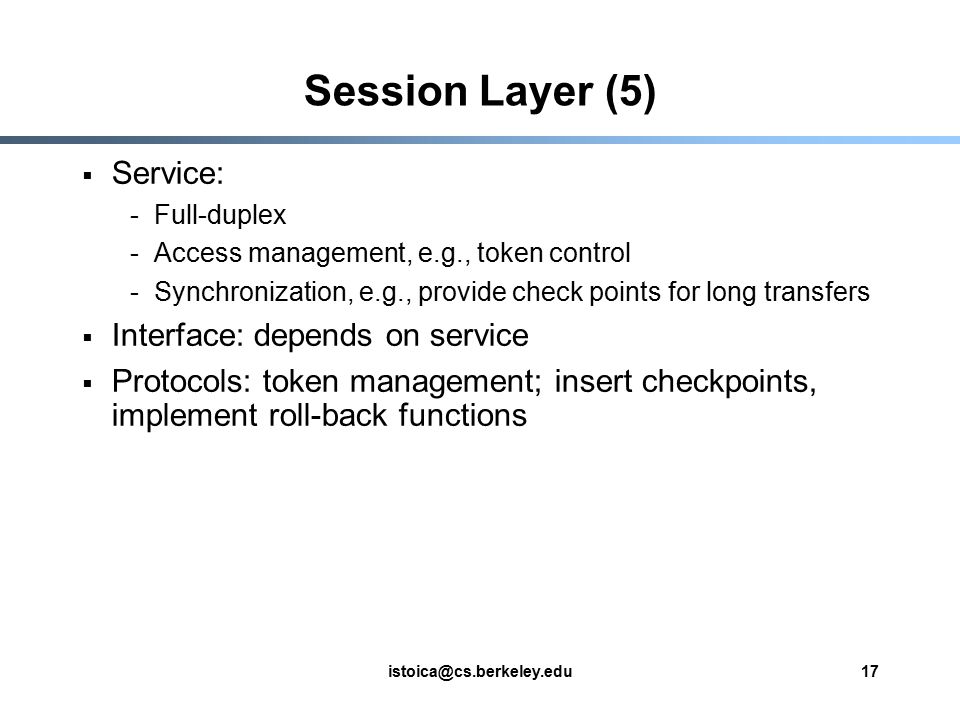 Session Layer (5)

▪ Service:
- Full-duplex
- Access management, e.g., token control
- Synchronization, e.g., provide check points for long transfers

▪ Interface: depends on service

▪ Protocols: token management; insert checkpoints, implement roll-back functions

istoica@cs.berkeley.edu

17